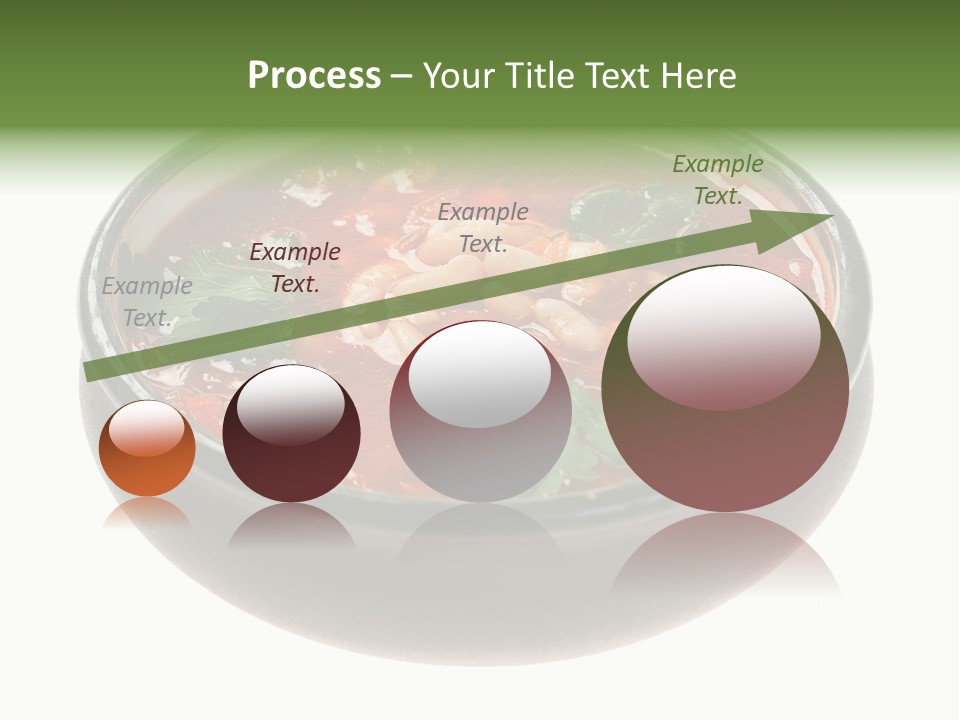 Process – Your Title Text Here

Example Text.

Example Text.

Example Text.

Example Text.